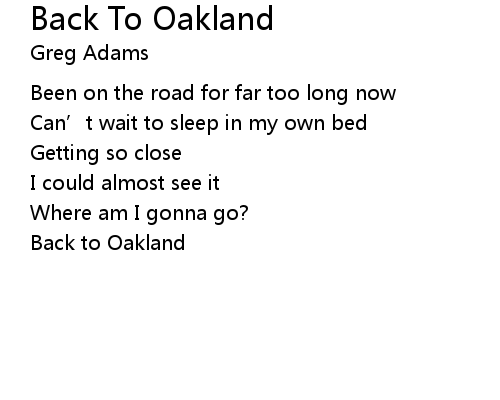 Back To Oakland
Greg Adams

Been on the road for far too long now
Can’t wait to sleep in my own bed
Getting so close
I could almost see it
Where am I gonna go?
Back to Oakland